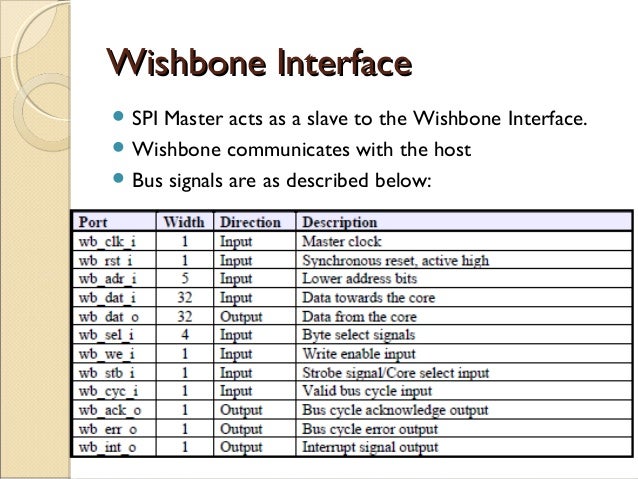 Wishbone Interface

SPI Master acts as a slave to the Wishbone Interface.

Wishbone communicates with the host

Bus signals are as described below:

| Port | Width | Direction | Description |
|---|---|---|---|
| wb_clk_i | 1 | Input | Master clock |
| wb_rst_i | 1 | Input | Synchronous reset, active high |
| wb_adr_i | 5 | Input | Lower address bits |
| wb_dat_i | 32 | Input | Data towards the core |
| wb_dat_o | 32 | Output | Data from the core |
| wb_sel_i | 4 | Input | Byte select signals |
| wb_we_i | 1 | Input | Write enable input |
| wb_stb_i | 1 | Input | Strobe signal/Core select input |
| wb_cyc_i | 1 | Input | Valid bus cycle input |
| wb_ack_o | 1 | Output | Bus cycle acknowledge output |
| wb_err_o | 1 | Output | Bus cycle error output |
| wb_int_o | 1 | Output | Interrupt signal output |